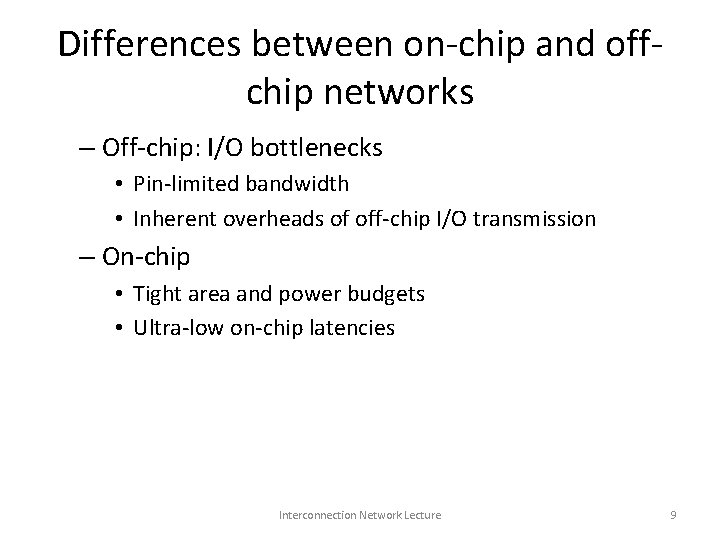 Differences between on-chip and off-chip networks

– Off-chip: I/O bottlenecks
• Pin-limited bandwidth
• Inherent overheads of off-chip I/O transmission

– On-chip
• Tight area and power budgets
• Ultra-low on-chip latencies

Interconnection Network Lecture

9